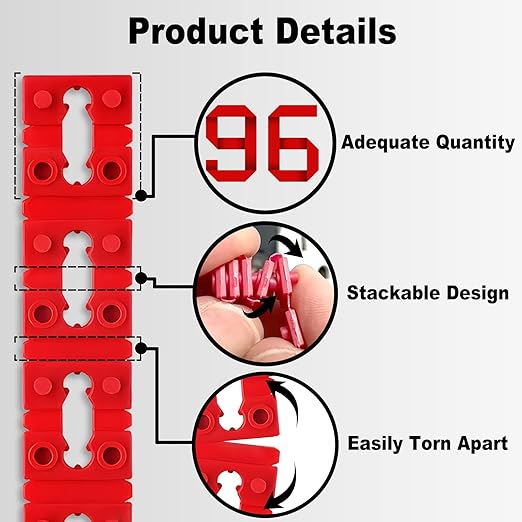 Product Details

96

Adequate Quantity

Stackable Design

Easily Torn Apart